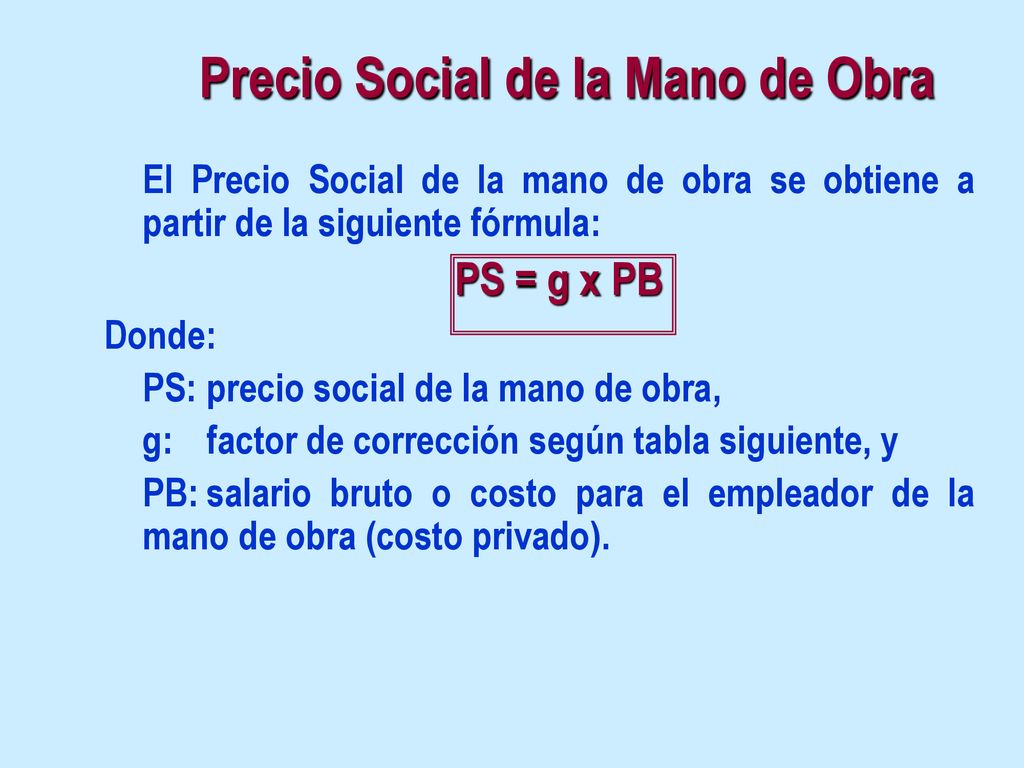 Precio Social de la Mano de Obra

El Precio Social de la mano de obra se obtiene a partir de la siguiente fórmula:

PS = g x PB

Donde:

PS: precio social de la mano de obra,

g: factor de corrección según tabla siguiente, y

PB: salario bruto o costo para el empleador de la mano de obra (costo privado).